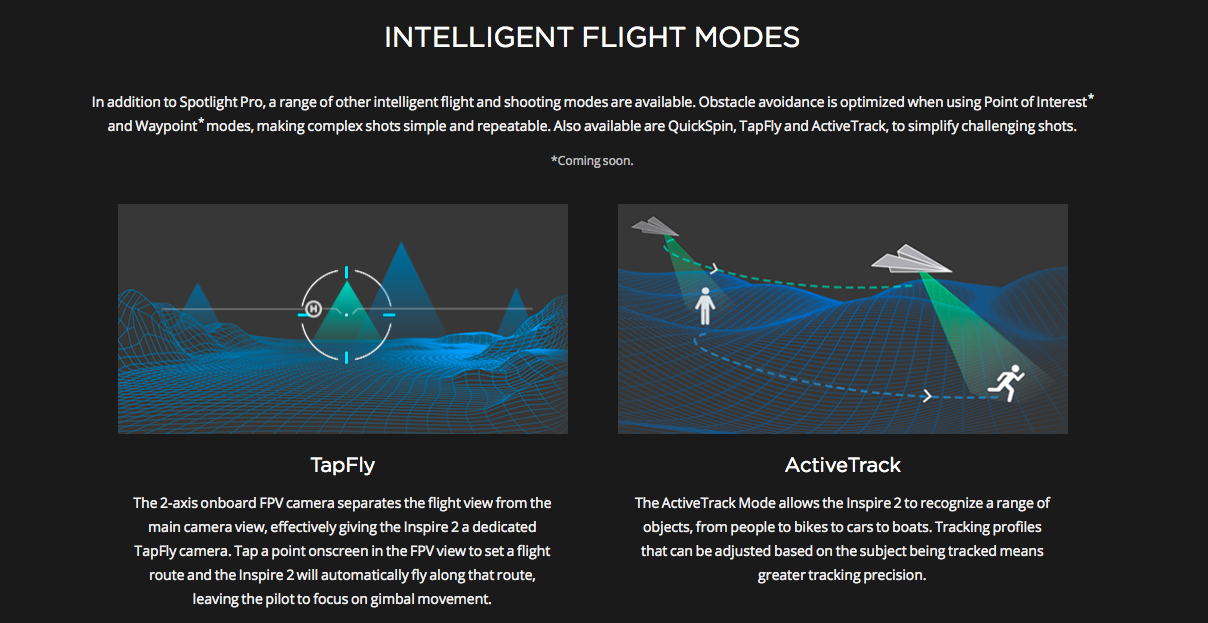 INTELLIGENT FLIGHT MODES

In addition to Spotlight Pro, a range of other intelligent flight and shooting modes are available. Obstacle avoidance is optimized when using Point of Interest* and Waypoint* modes, making complex shots simple and repeatable. Also available are QuickSpin, TapFly and ActiveTrack, to simplify challenging shots.

*Coming soon.

H

TapFly

The 2-axis onboard FPV camera separates the flight view from the main camera view, effectively giving the Inspire 2 a dedicated TapFly camera. Tap a point onscreen in the FPV view to set a flight route and the Inspire 2 will automatically fly along that route, leaving the pilot to focus on gimbal movement.

ActiveTrack

The ActiveTrack Mode allows the Inspire 2 to recognize a range of objects, from people to bikes to cars to boats. Tracking profiles that can be adjusted based on the subject being tracked means greater tracking precision.